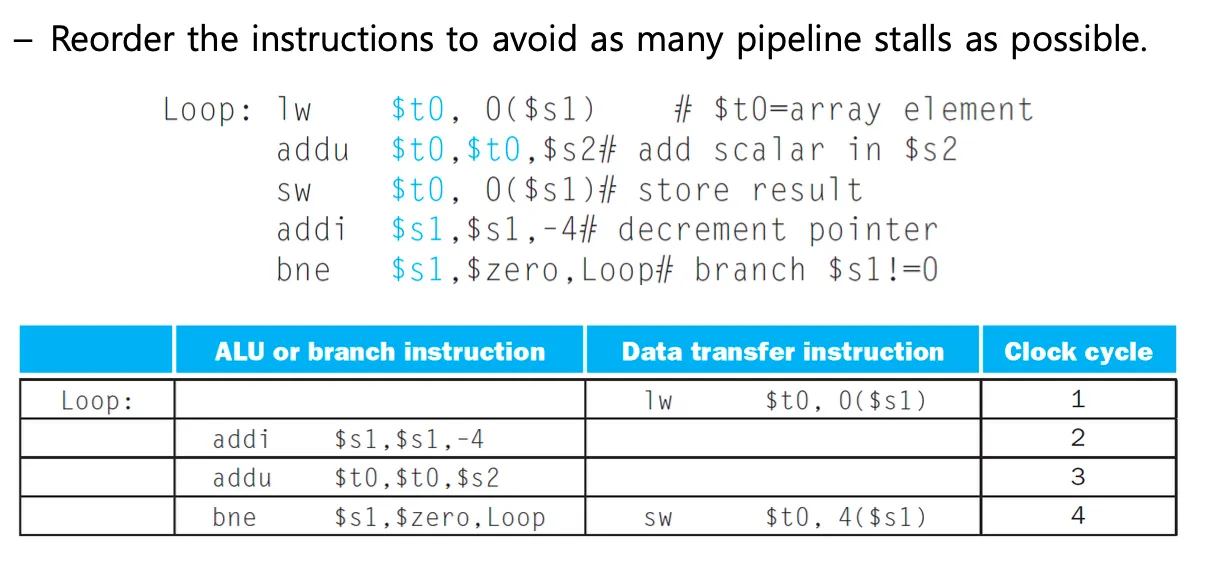 – Reorder the instructions to avoid as many pipeline stalls as possible.

Loop: lw $t0, 0($s1) # $t0=array element
addu $t0,$t0,$s2# add scalar in $s2
sw $t0, 0($s1)# store result
addi $s1,$s1,-4# decrement pointer
bne $s1,$zero,Loop# branch $s1!=0

| | ALU or branch instruction | Data transfer instruction | Clock cycle |
|---|---|---|---|
| Loop: | | lw $t0, 0($s1) | 1 |
| | addi $s1,$s1,-4 | | 2 |
| | addu $t0,$t0,$s2 | | 3 |
| | bne $s1,$zero,Loop | sw $t0, 4($s1) | 4 |